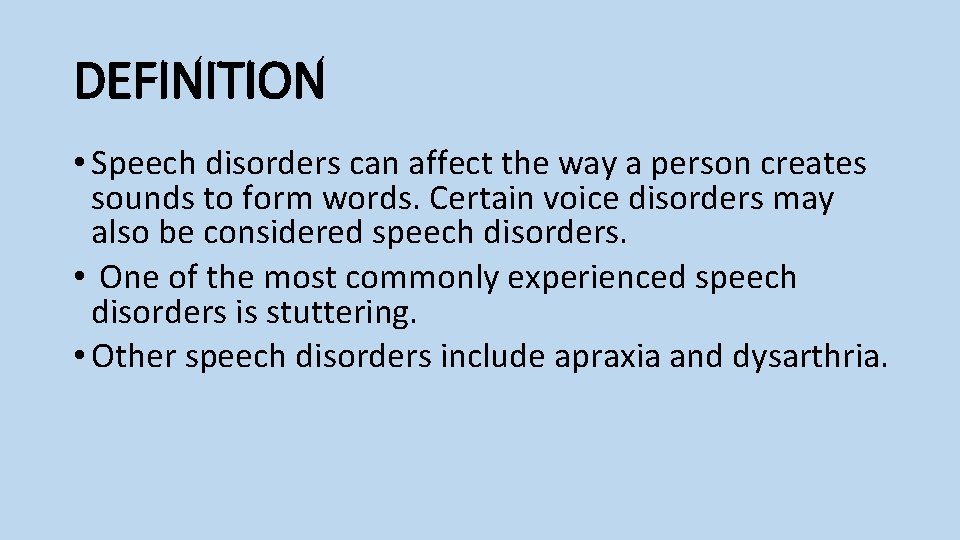 DEFINITION

• Speech disorders can affect the way a person creates sounds to form words. Certain voice disorders may also be considered speech disorders.
• One of the most commonly experienced speech disorders is stuttering.
• Other speech disorders include apraxia and dysarthria.